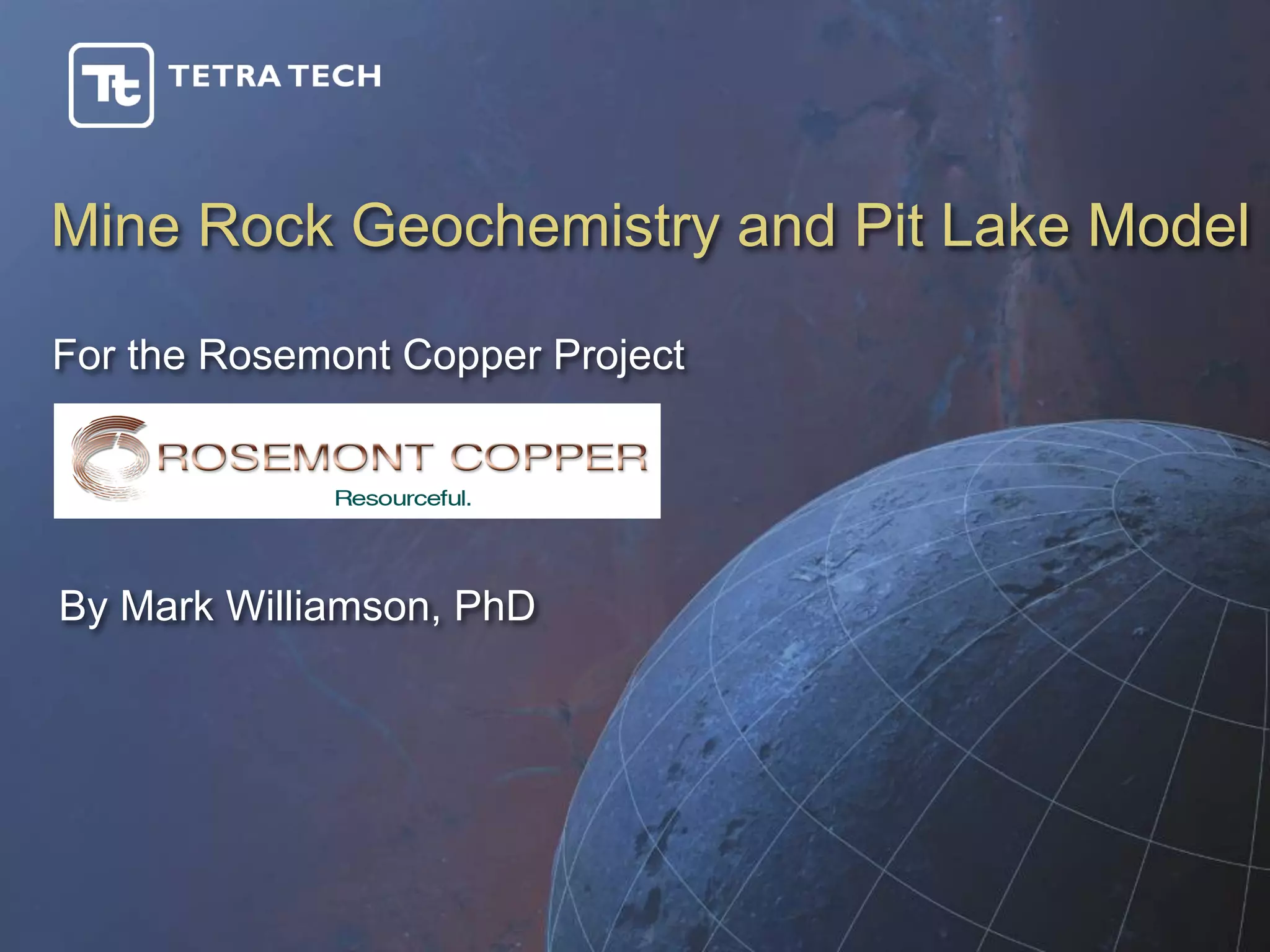 Tt TETRA TECH

Mine Rock Geochemistry and Pit Lake Model

For the Rosemont Copper Project

ROSEMONT COPPER
Resourceful.

By Mark Williamson, PhD